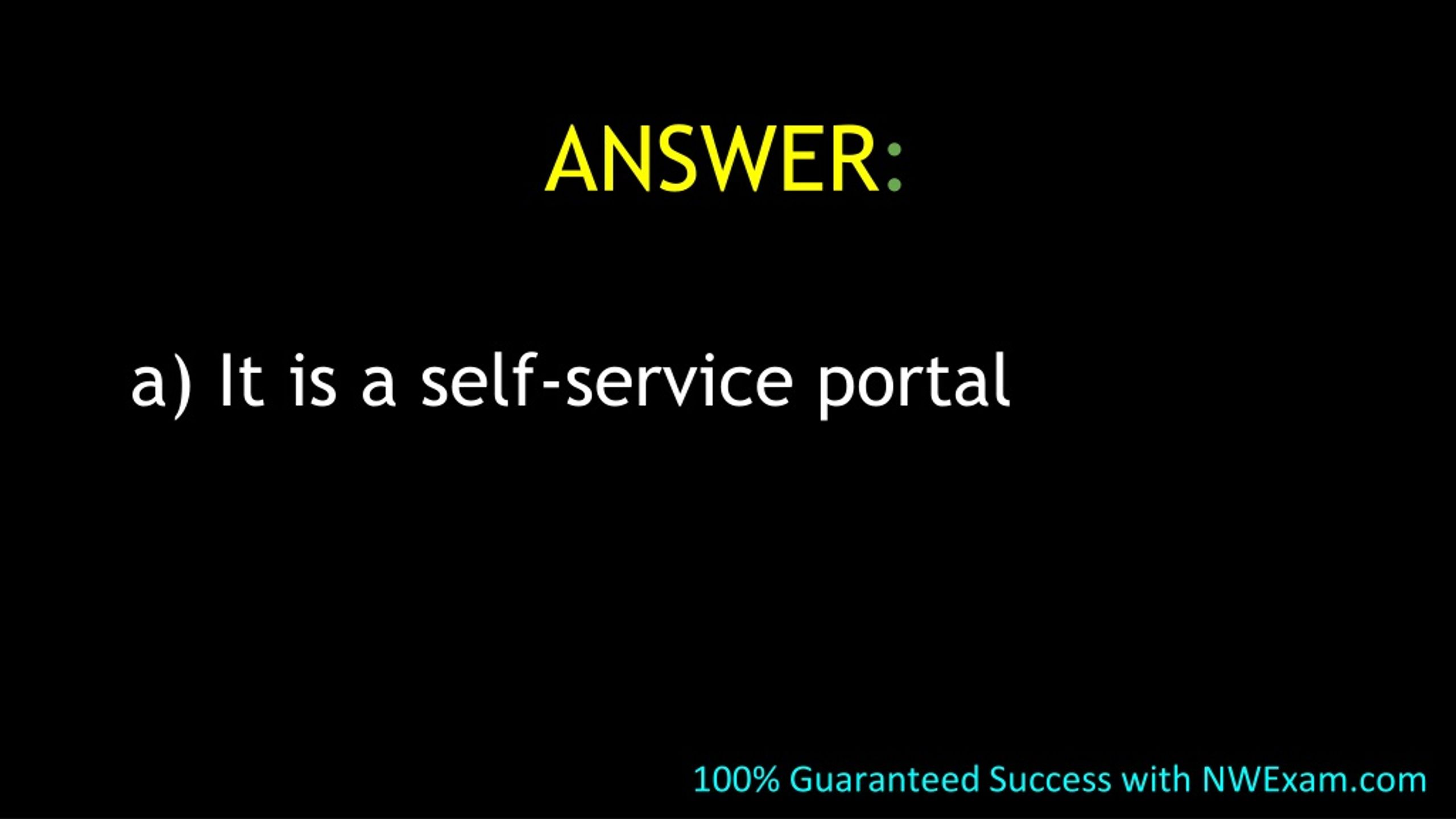 ANSWER:

a) It is a self-service portal

100% Guaranteed Success with NWExam.com